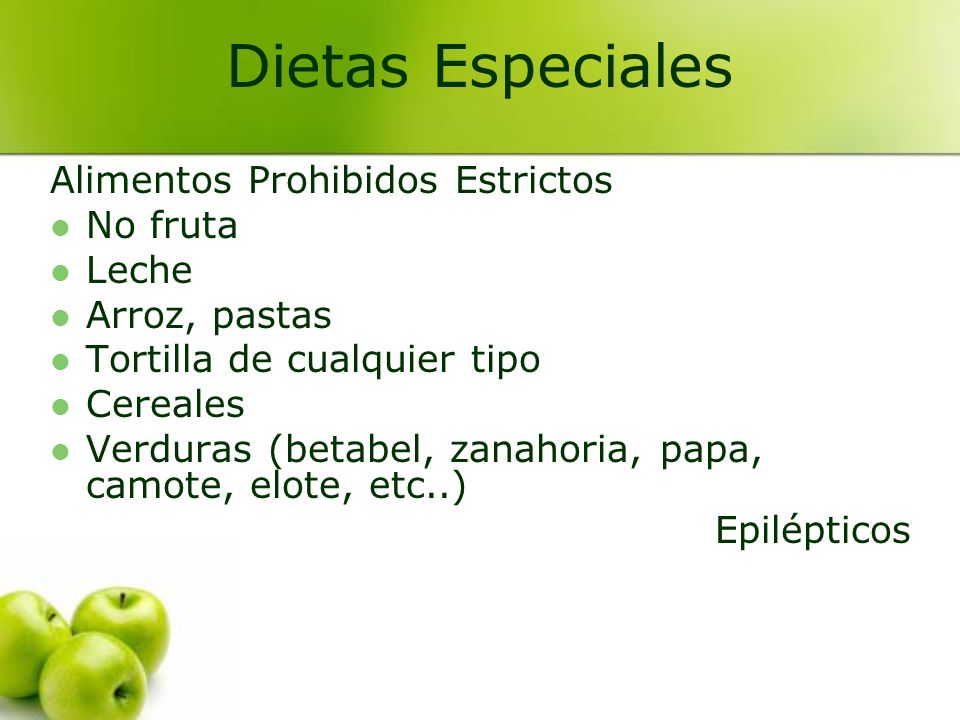 Dietas Especiales

Alimentos Prohibidos Estrictos

- No fruta
- Leche
- Arroz, pastas
- Tortilla de cualquier tipo
- Cereales
- Verduras (betabel, zanahoria, papa, camote, elote, etc..)

Epilépticos